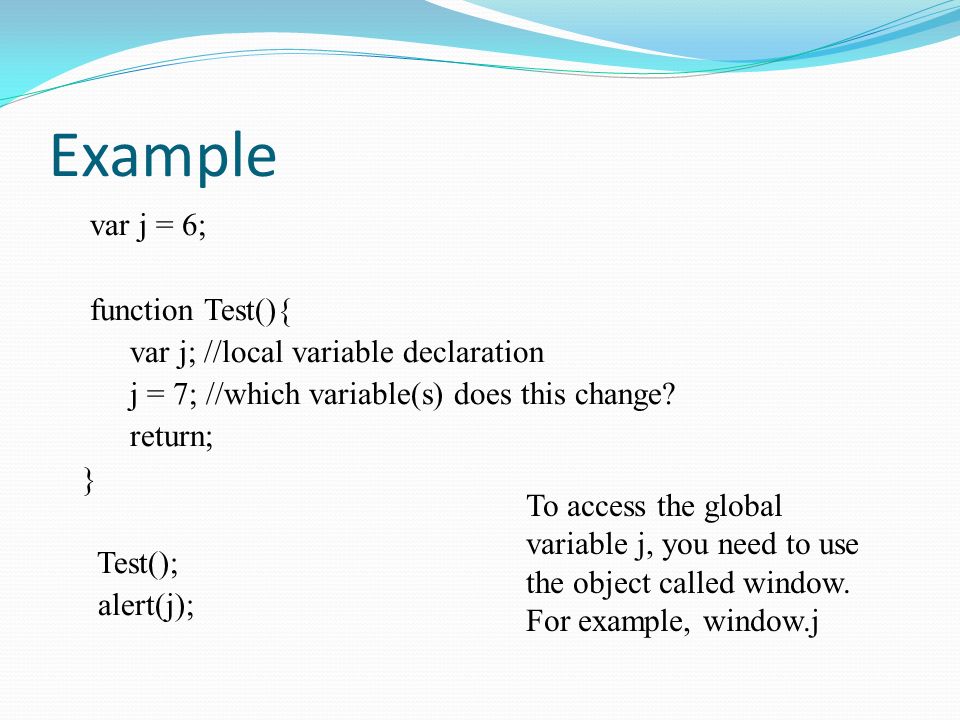 Example

var j = 6;

function Test(){
var j; //local variable declaration
j = 7; //which variable(s) does this change?
return;
}

Test();
alert(j);

To access the global variable j, you need to use the object called window. For example, window.j